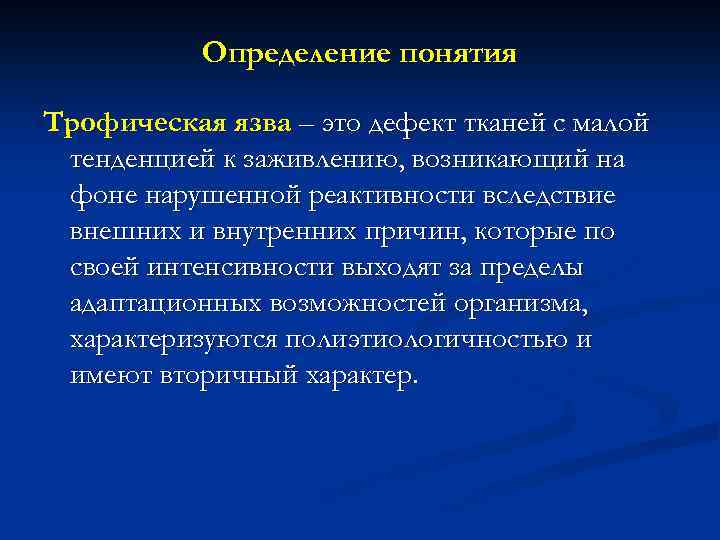 Определение понятия

Трофическая язва – это дефект тканей с малой тенденцией к заживлению, возникающий на фоне нарушенной реактивности вследствие внешних и внутренних причин, которые по своей интенсивности выходят за пределы адаптационных возможностей организма, характеризуются полиэтиологичностью и имеют вторичный характер.